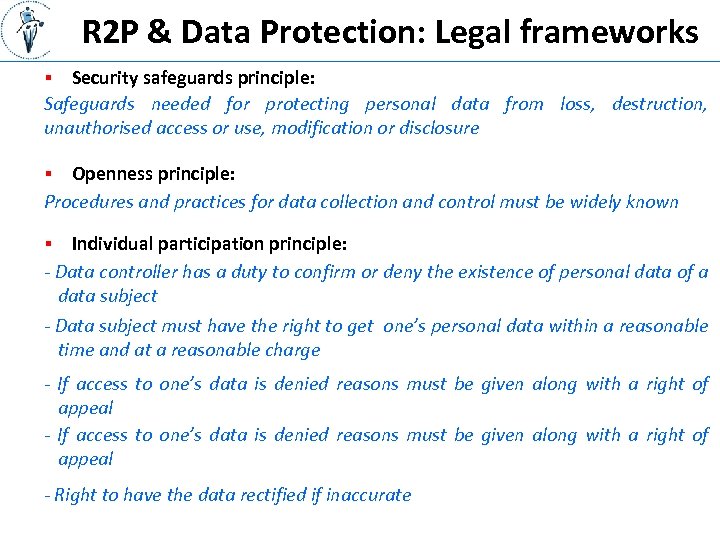 R2P & Data Protection: Legal frameworks

▪ Security safeguards principle:

Safeguards needed for protecting personal data from loss, destruction, unauthorised access or use, modification or disclosure

▪ Openness principle:

Procedures and practices for data collection and control must be widely known

▪ Individual participation principle:

- Data controller has a duty to confirm or deny the existence of personal data of a data subject

- Data subject must have the right to get one's personal data within a reasonable time and at a reasonable charge

- If access to one's data is denied reasons must be given along with a right of appeal

- If access to one's data is denied reasons must be given along with a right of appeal

- Right to have the data rectified if inaccurate